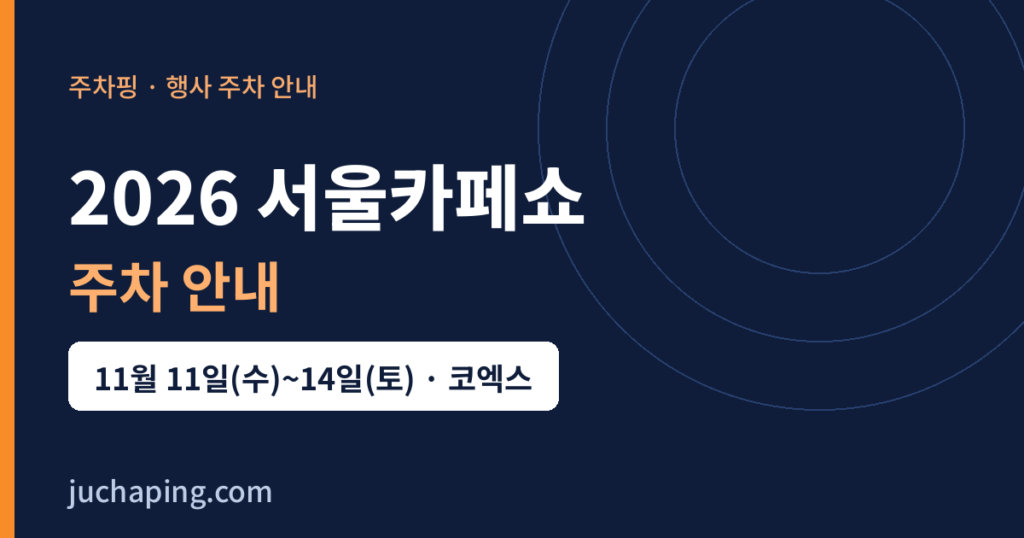 주차핑 · 행사 주차 안내

2026 서울카페쇼

주차 안내

11월 11일(수)~14일(토) · 코엑스

juchaping.com